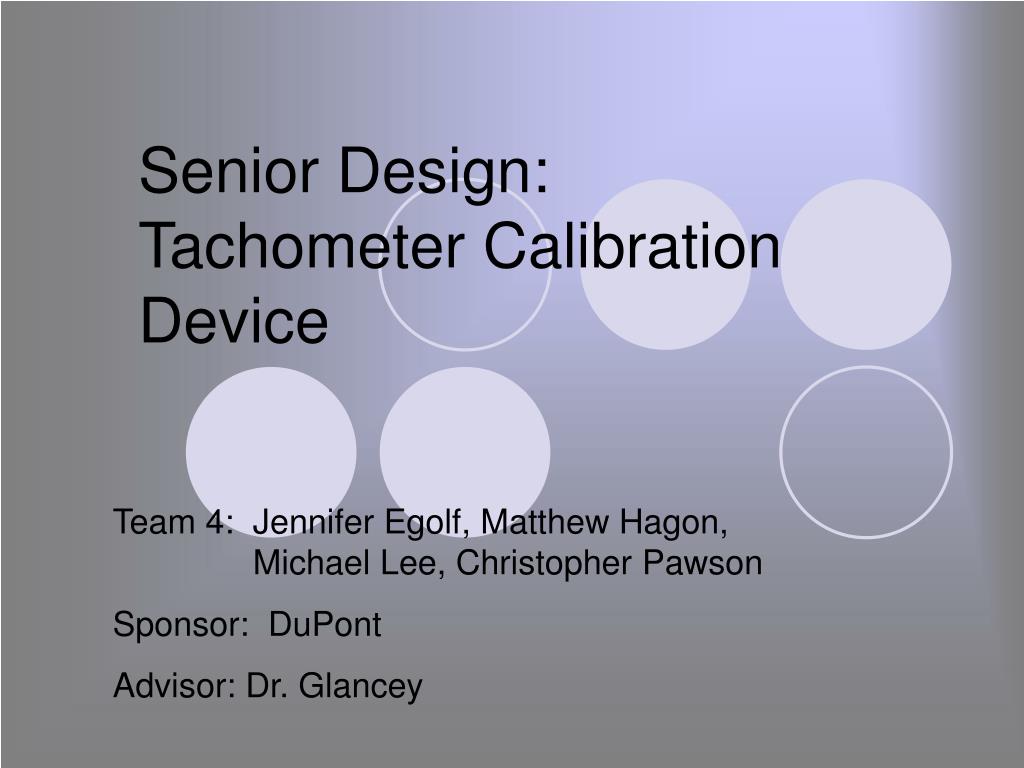 Senior Design: Tachometer Calibration Device

Team 4: Jennifer Egolf, Matthew Hagon, Michael Lee, Christopher Pawson

Sponsor: DuPont

Advisor: Dr. Glancey